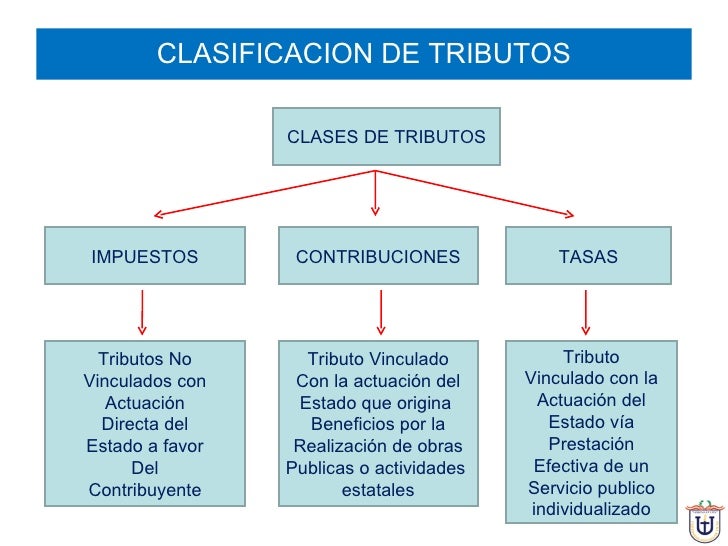 CLASIFICACION DE TRIBUTOS

CLASES DE TRIBUTOS

IMPUESTOS

CONTRIBUCIONES

TASAS

Tributos No Vinculados con Actuación Directa del Estado a favor Del Contribuyente

Tributo Vinculado Con la actuación del Estado que origina Beneficios por la Realización de obras Publicas o actividades estatales

Tributo Vinculado con la Actuación del Estado vía Prestación Efectiva de un Servicio publico individualizado